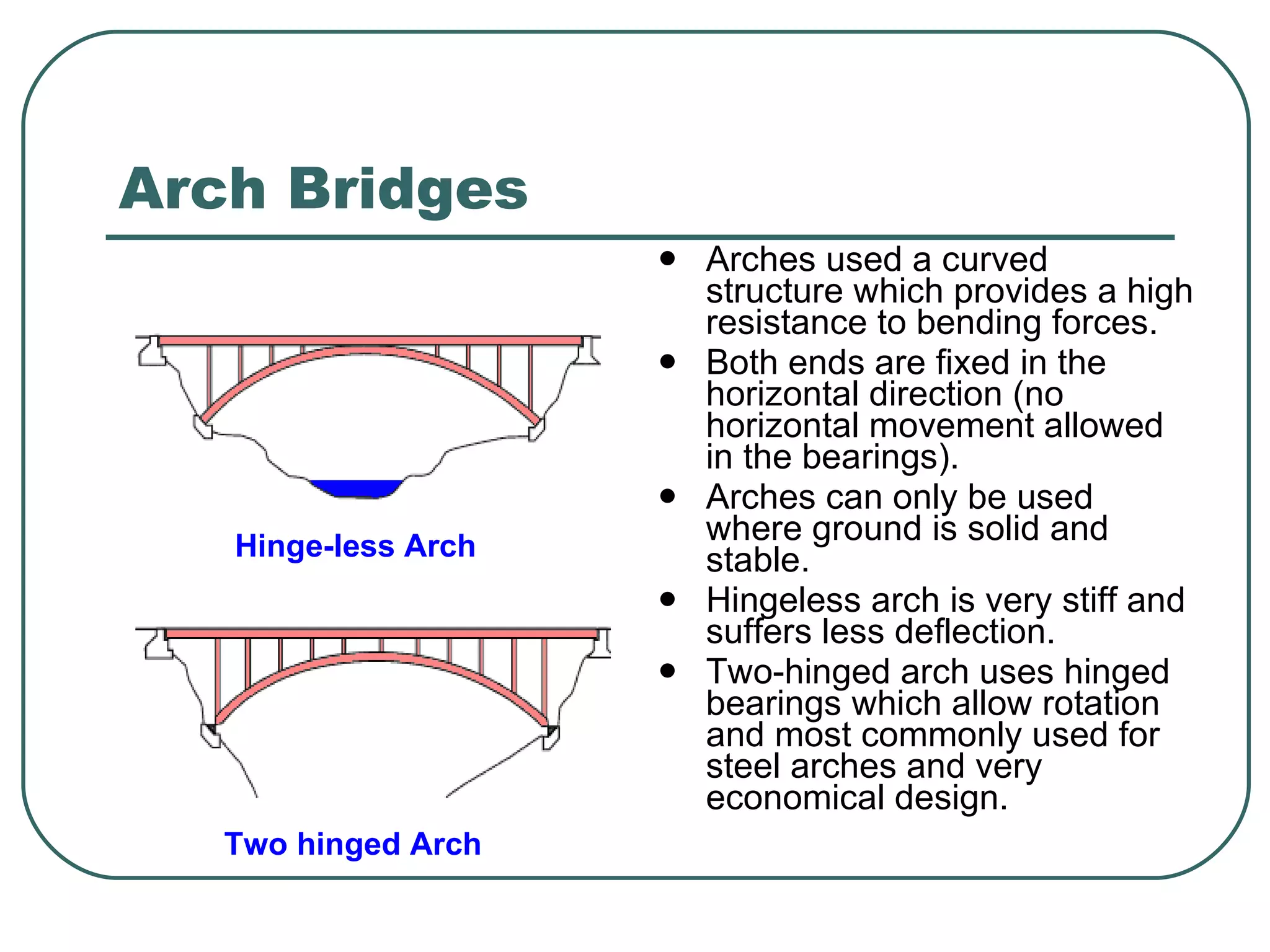 Arch Bridges

Hinge-less Arch

Two hinged Arch

- Arches used a curved structure which provides a high resistance to bending forces.
- Both ends are fixed in the horizontal direction (no horizontal movement allowed in the bearings).
- Arches can only be used where ground is solid and stable.
- Hingeless arch is very stiff and suffers less deflection.
- Two-hinged arch uses hinged bearings which allow rotation and most commonly used for steel arches and very economical design.